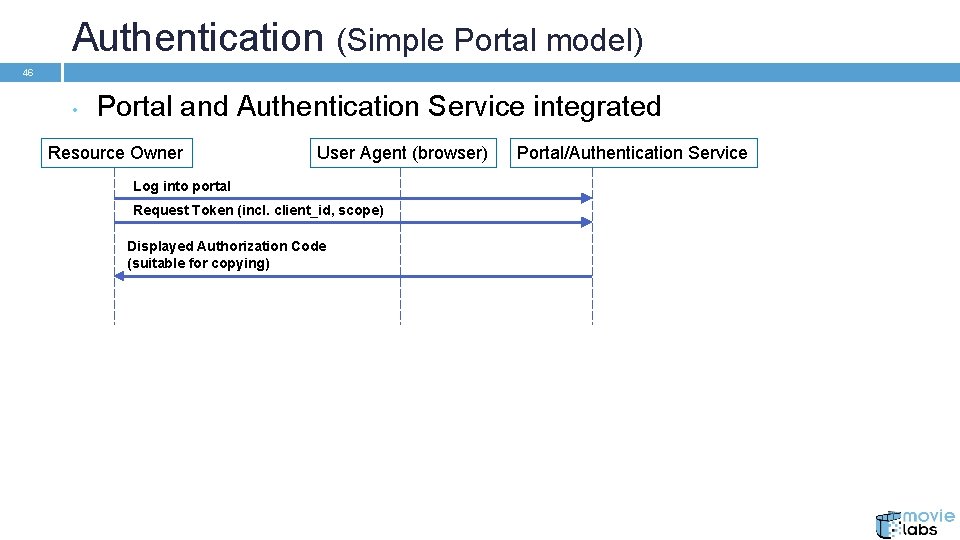 Authentication (Simple Portal model)

46

• Portal and Authentication Service integrated

Resource Owner

User Agent (browser)

Portal/Authentication Service

Log into portal

Request Token (incl. client_id, scope)

Displayed Authorization Code (suitable for copying)

movie labs